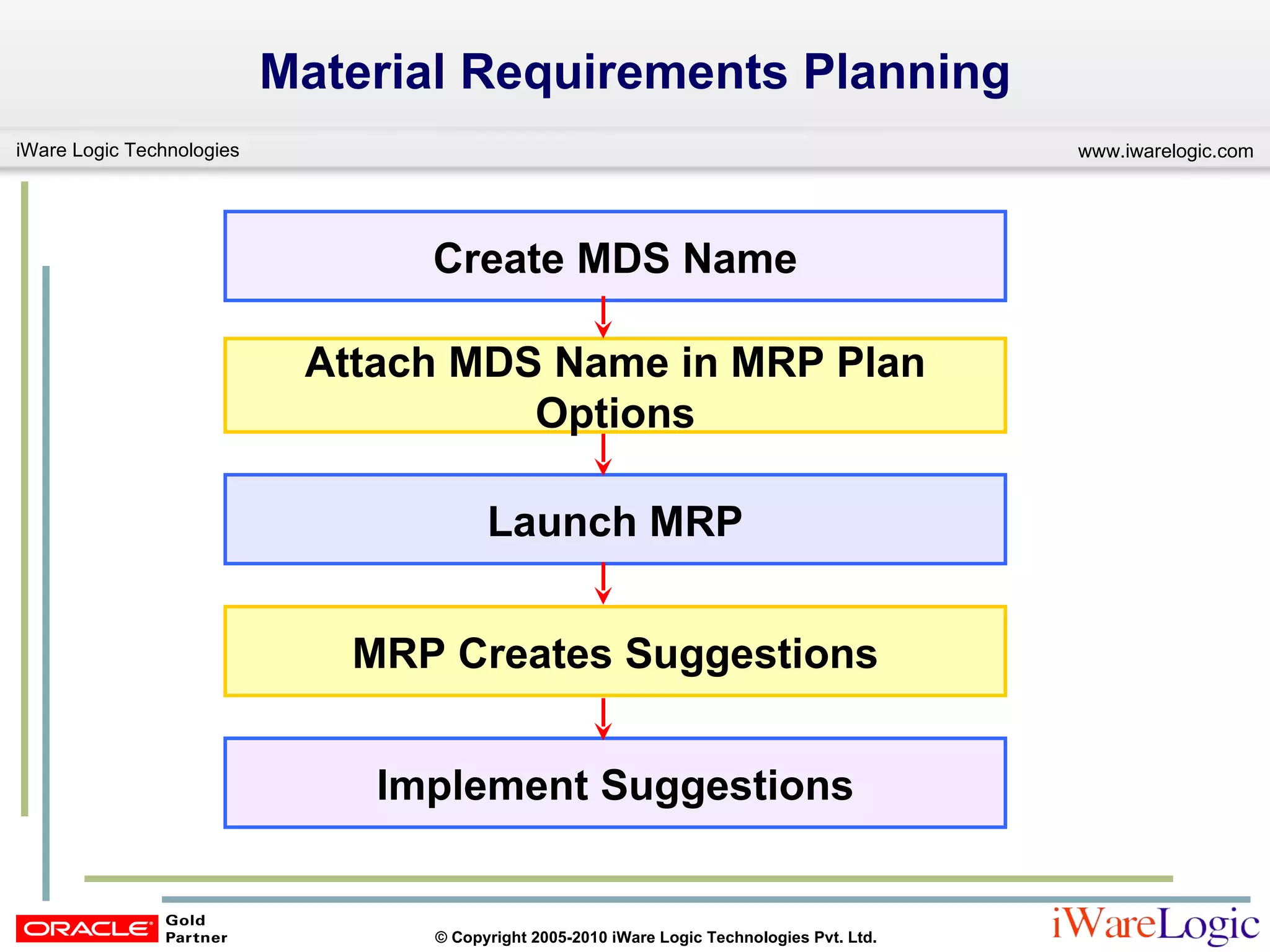 Material Requirements Planning

iWare Logic Technologies

www.iwarelogic.com

Create MDS Name

Attach MDS Name in MRP Plan Options

Launch MRP

MRP Creates Suggestions

Implement Suggestions

ORACLE Gold Partner

© Copyright 2005-2010 iWare Logic Technologies Pvt. Ltd.

iWareLogic